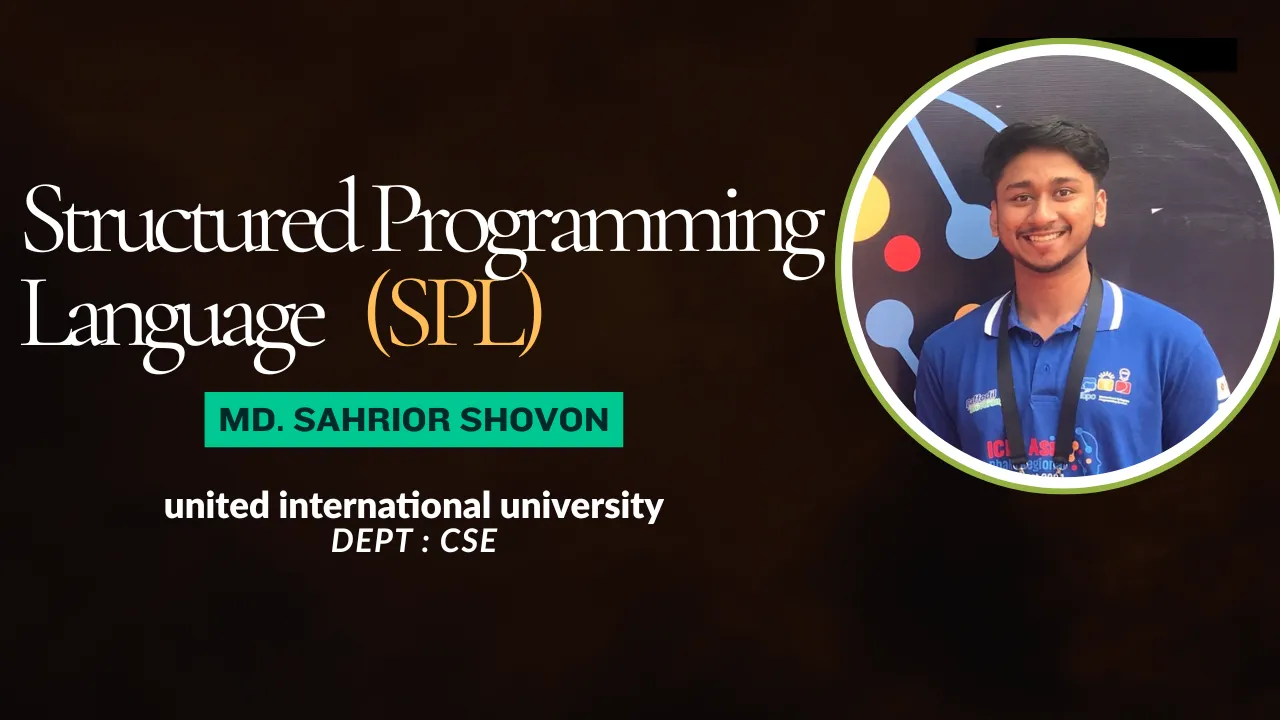 Structured Programming Language (SPL)

MD. SAHRIOR SHOVON

united international university
DEPT : CSE